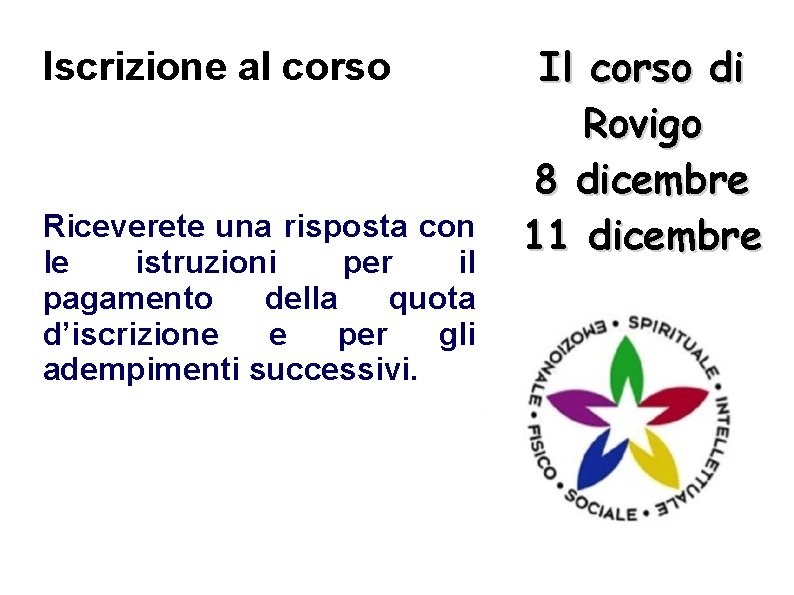 Iscrizione al corso

Riceverete una risposta con le istruzioni per il pagamento della quota d'iscrizione e per gli adempimenti successivi.

Il corso di Rovigo
8 dicembre
11 dicembre

SPIRITUALE • INTELLETTUALE • SOCIALE • FISICO • EMOZIONALE •